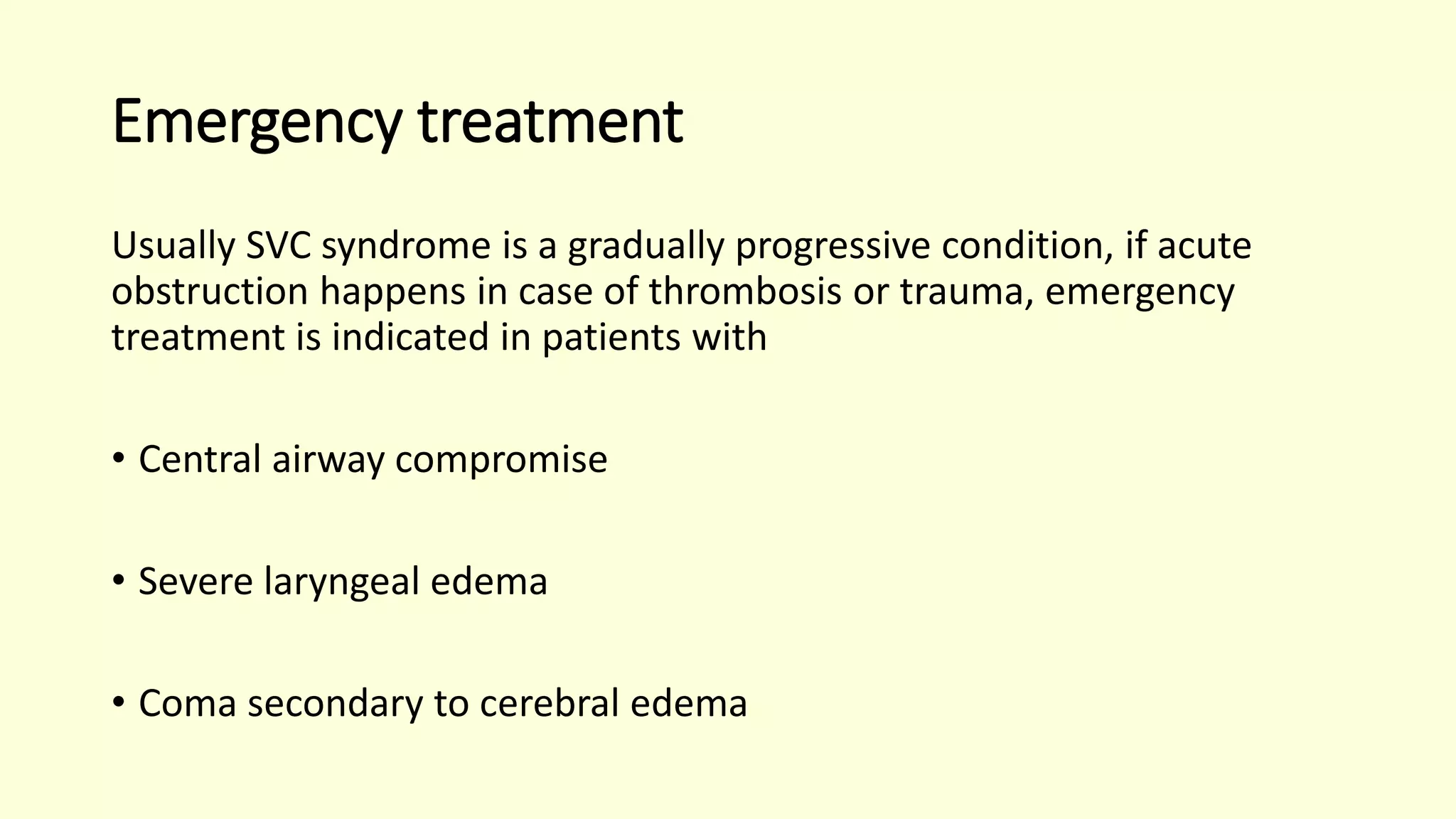 Emergency treatment

Usually SVC syndrome is a gradually progressive condition, if acute obstruction happens in case of thrombosis or trauma, emergency treatment is indicated in patients with

• Central airway compromise

• Severe laryngeal edema

• Coma secondary to cerebral edema